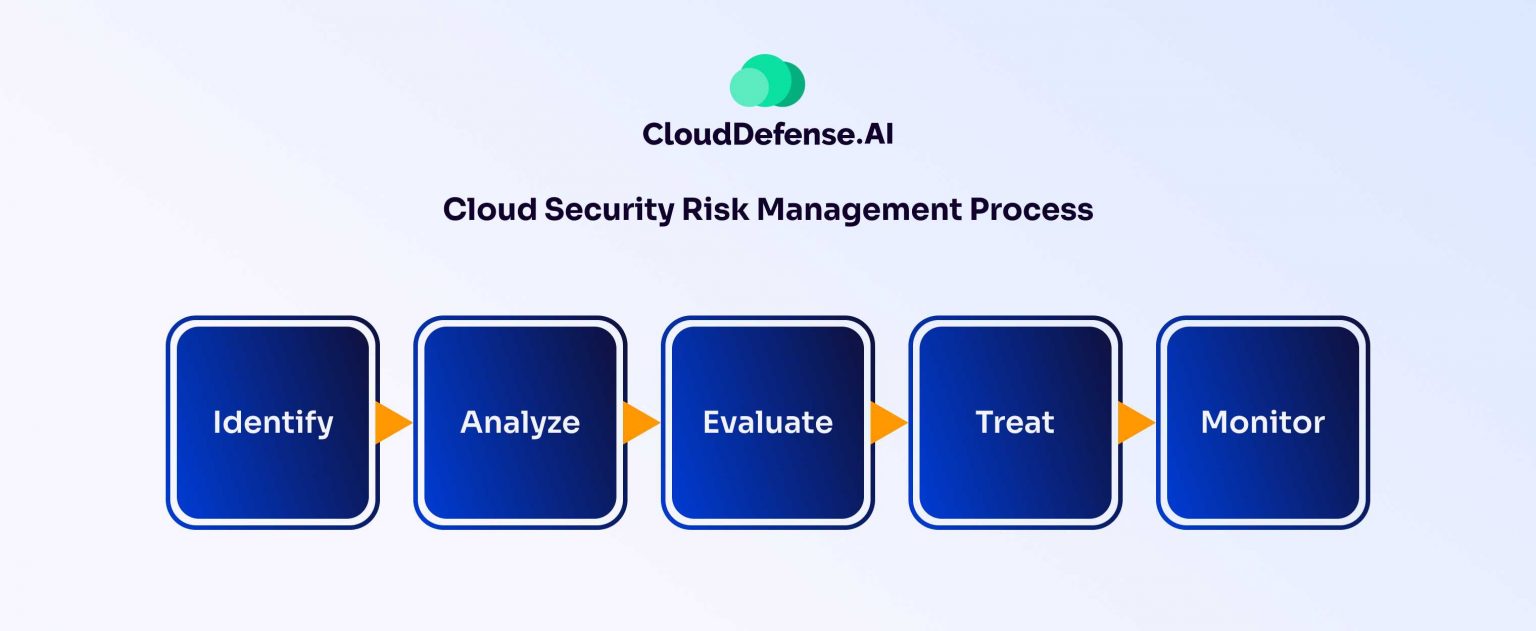 CloudDefense.AI

Cloud Security Risk Management Process

Identify

Analyze

Evaluate

Treat

Monitor